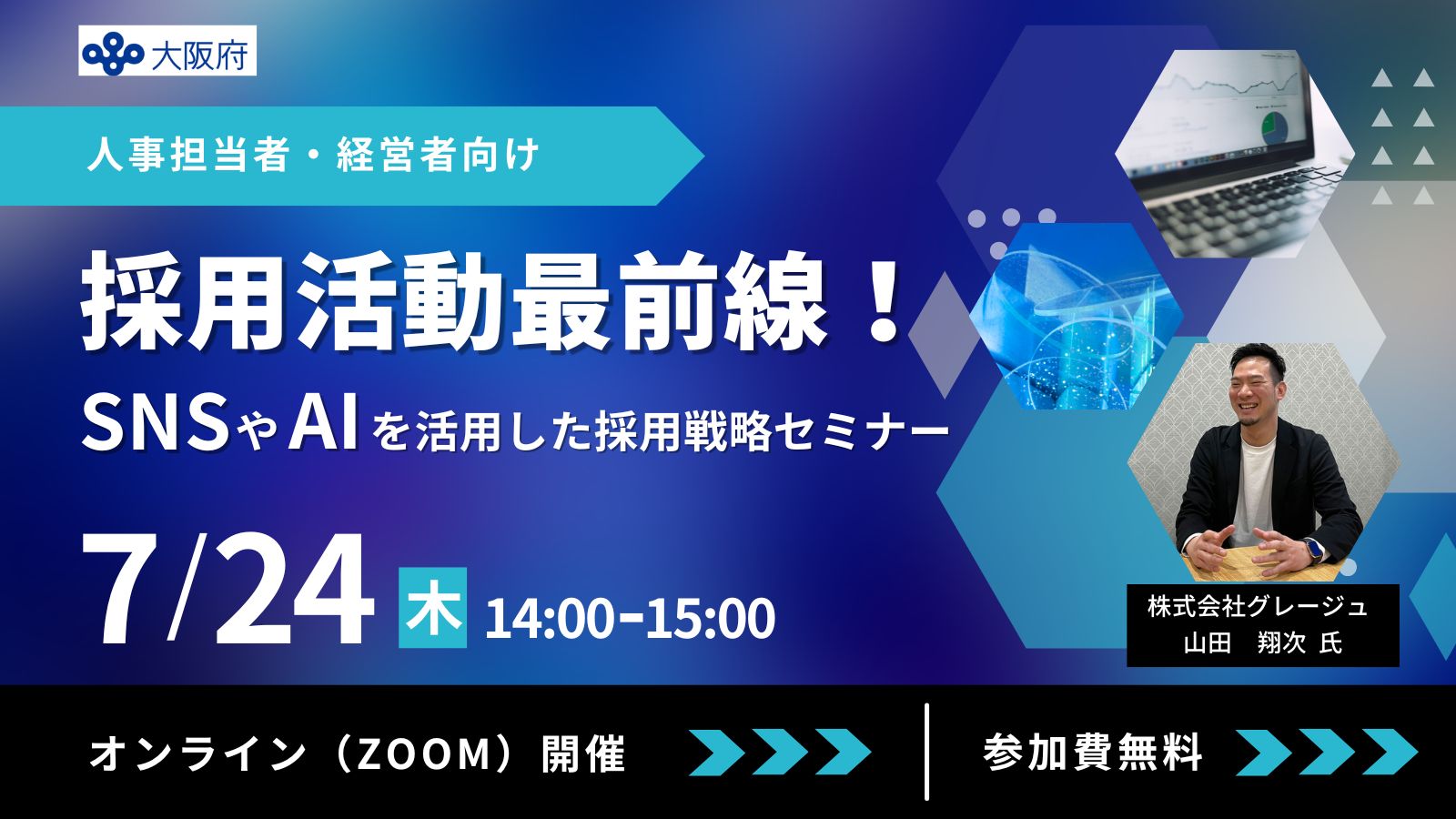 大阪府

人事担当者・経営者向け

採用活動最前線！
SNSやAIを活用した採用戦略セミナー

7/24 木 14:00-15:00

株式会社グレージュ
山田　翔次 氏

オンライン（ZOOM）開催

参加費無料